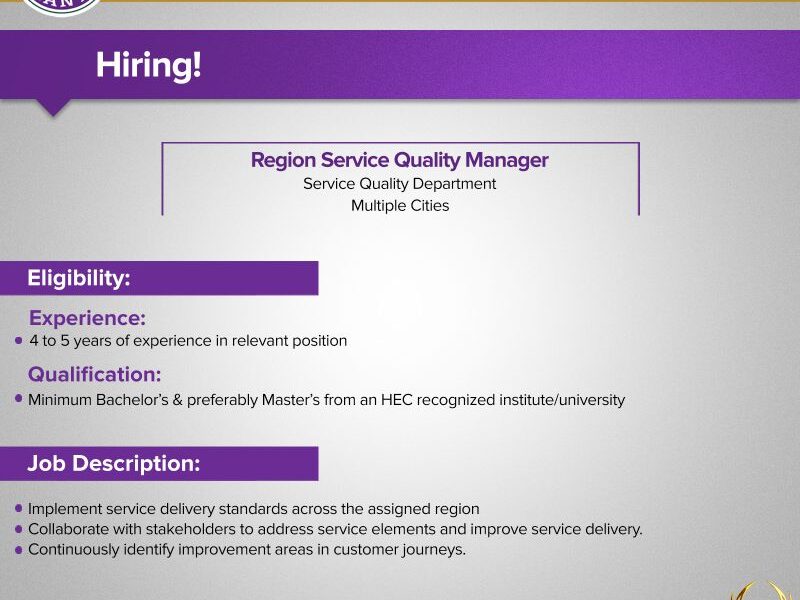 Hiring!

Region Service Quality Manager
Service Quality Department
Multiple Cities

Eligibility:

Experience:
• 4 to 5 years of experience in relevant position

Qualification:
• Minimum Bachelor's & preferably Master's from an HEC recognized institute/university

Job Description:

• Implement service delivery standards across the assigned region
• Collaborate with stakeholders to address service elements and improve service delivery.
• Continuously identify improvement areas in customer journeys.